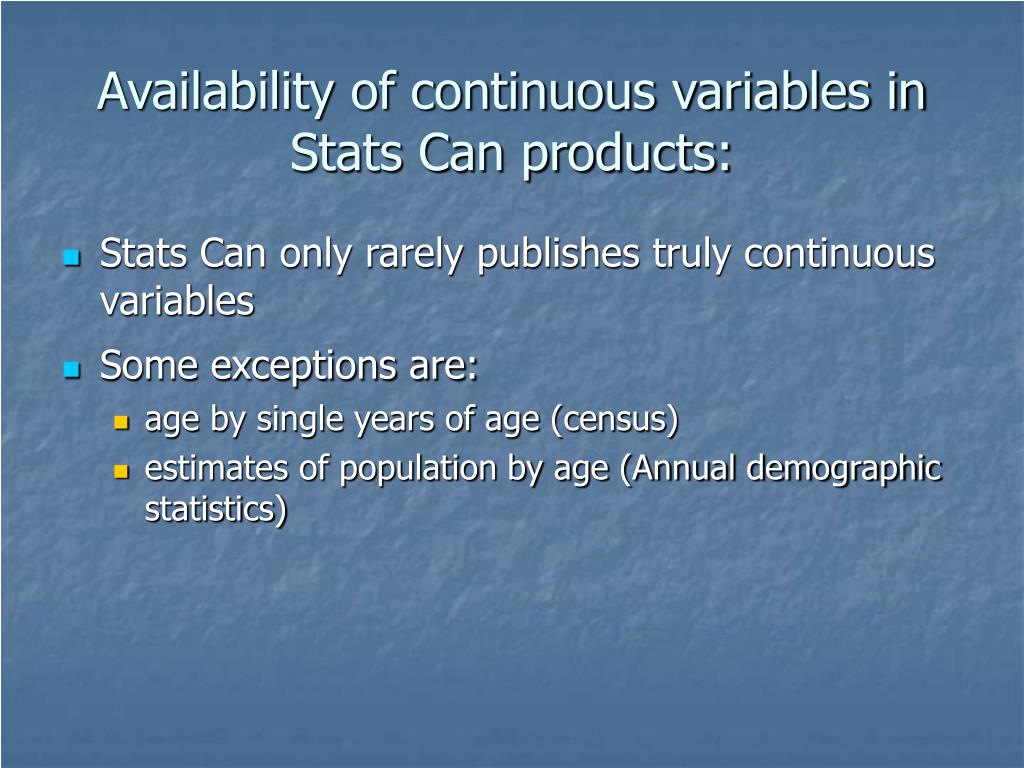 Availability of continuous variables in Stats Can products:

Stats Can only rarely publishes truly continuous variables

Some exceptions are:

age by single years of age (census)

estimates of population by age (Annual demographic statistics)